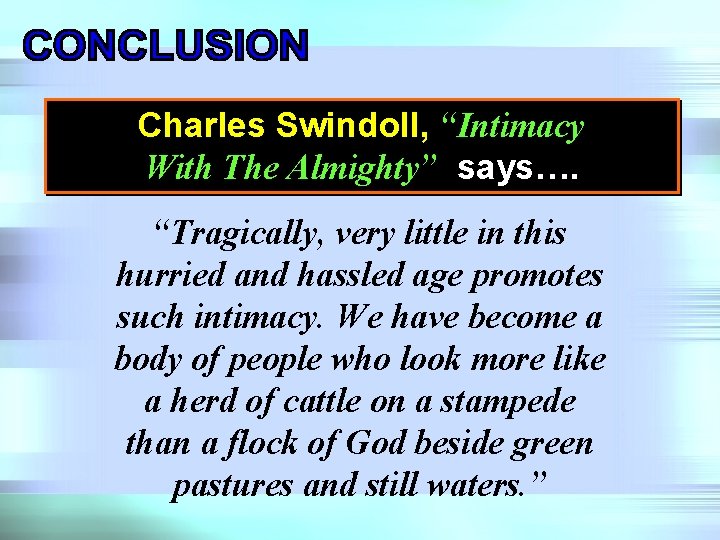 CONCLUSION

Charles Swindoll, “Intimacy With The Almighty” says….

“Tragically, very little in this hurried and hassled age promotes such intimacy. We have become a body of people who look more like a herd of cattle on a stampede than a flock of God beside green pastures and still waters.”